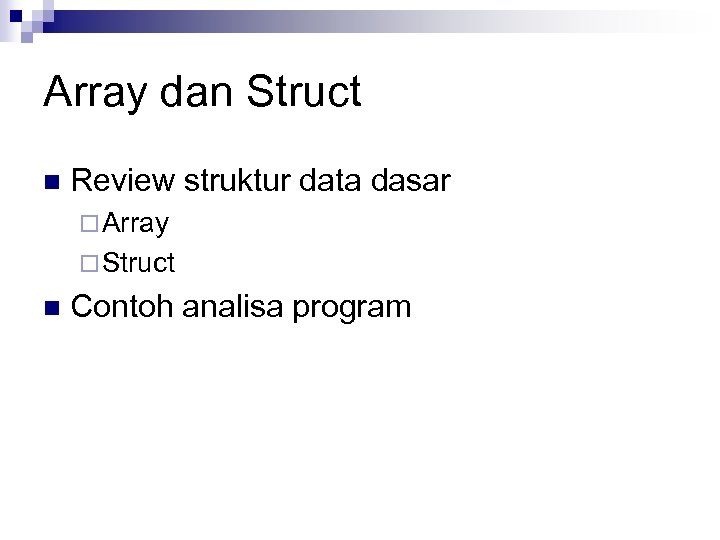 Array dan Struct

Review struktur data dasar

Array

Struct

Contoh analisa program